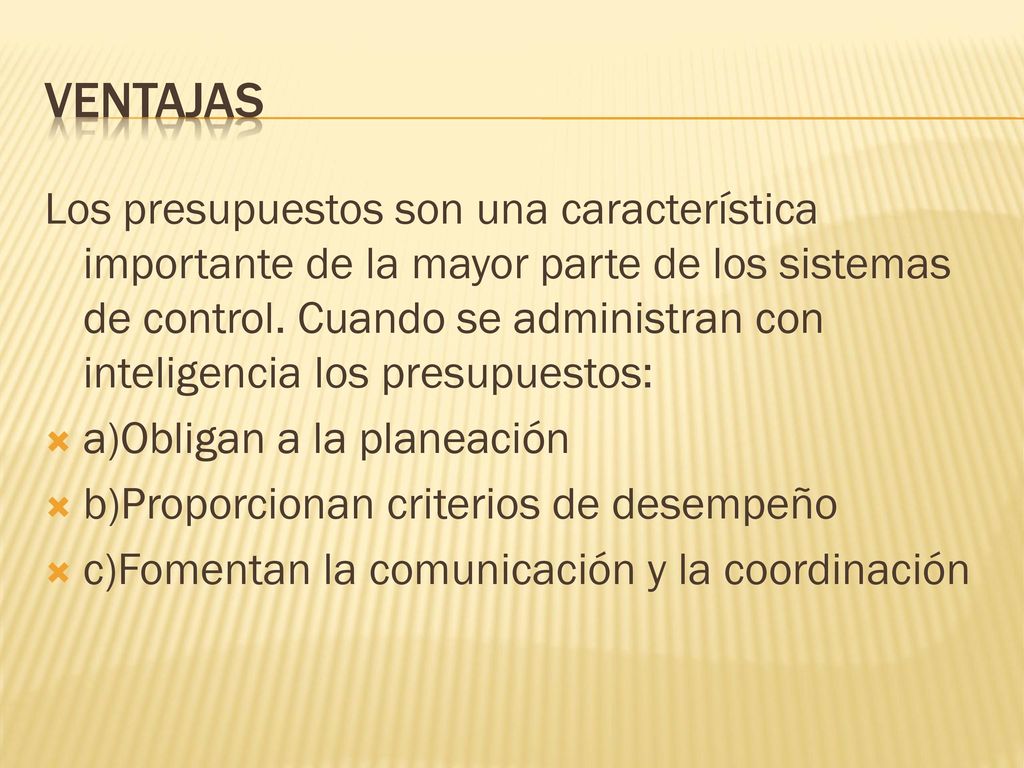 VENTAJAS

Los presupuestos son una característica importante de la mayor parte de los sistemas de control. Cuando se administran con inteligencia los presupuestos:

a)Obligan a la planeación
b)Proporcionan criterios de desempeño
c)Fomentan la comunicación y la coordinación